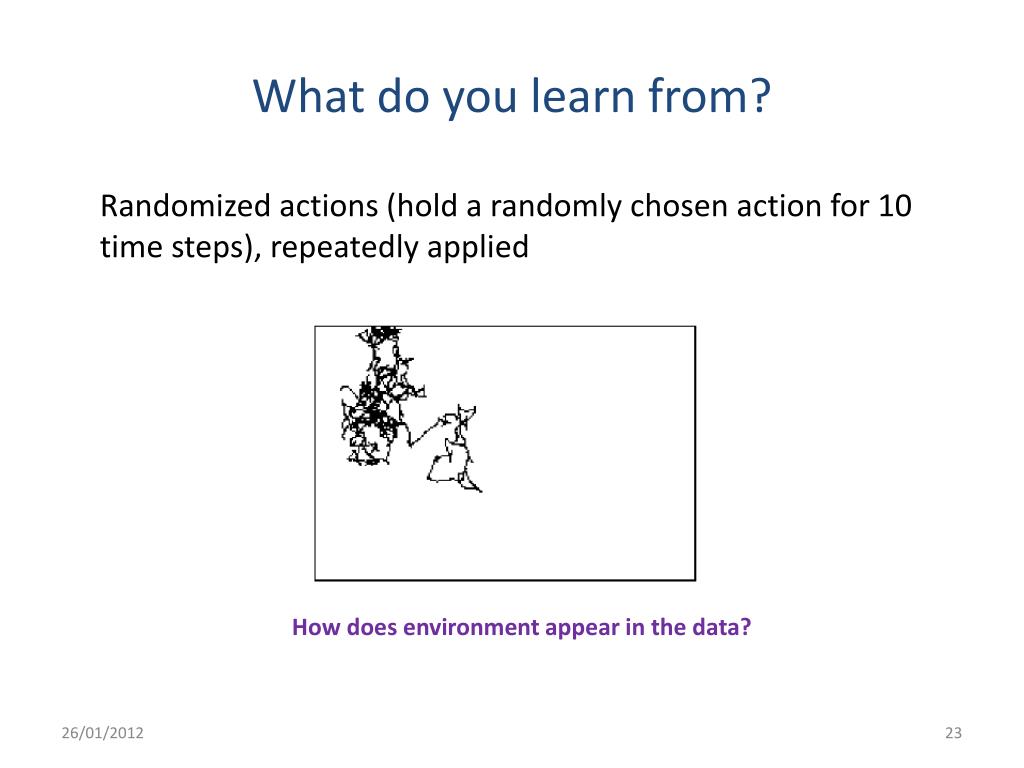 What do you learn from?

Randomized actions (hold a randomly chosen action for 10 time steps), repeatedly applied

How does environment appear in the data?

26/01/2012

23